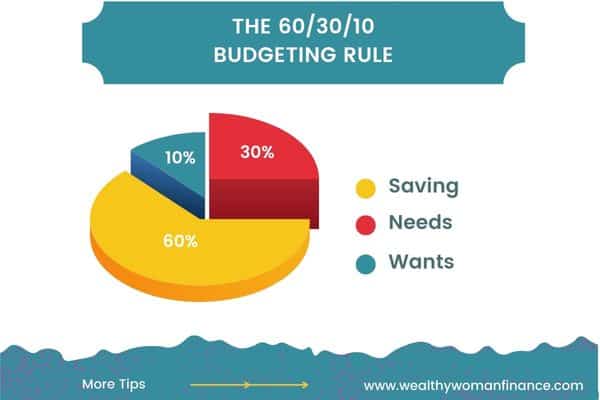 THE 60/30/10
BUDGETING RULE

10%
30%
60%

Saving
Needs
Wants

More Tips
www.wealthywomanfinance.com